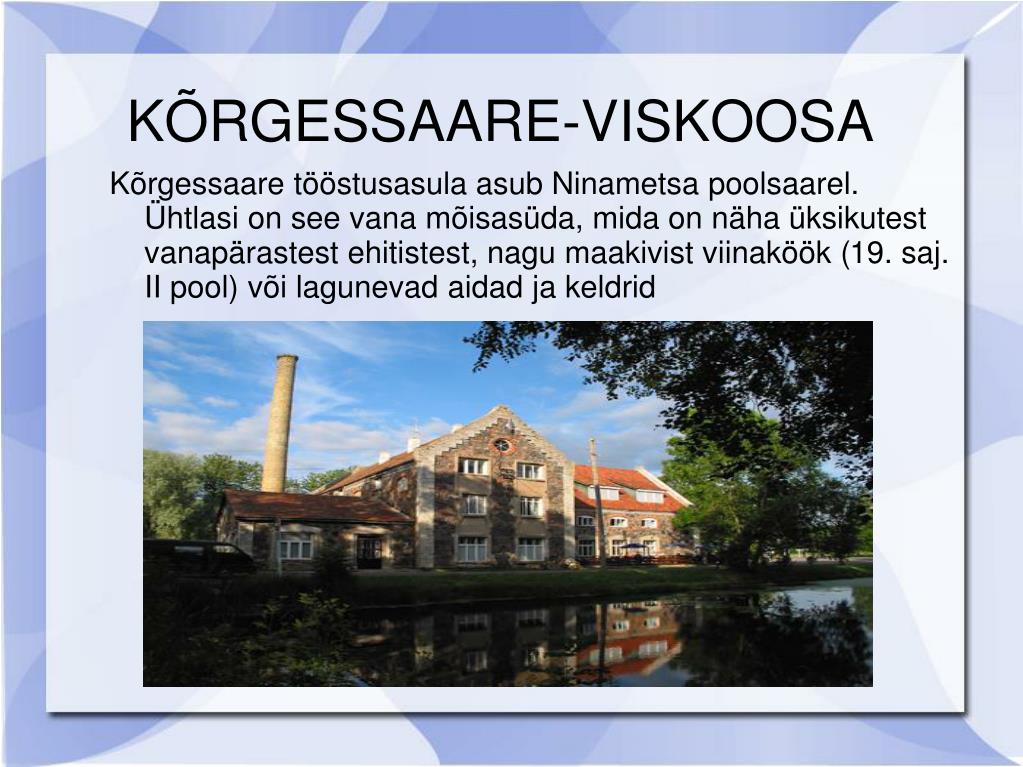 KÕRGESSAARE-VISKOOSA

Kõrgessaare tööstusasula asub Ninametsa poolsaarel. Ühtlasi on see vana mõisasüda, mida on näha üksikutest vanapärastest ehitistest, nagu maakivist viinaköök (19. saj. II pool) või lagunevad aidad ja keldrid